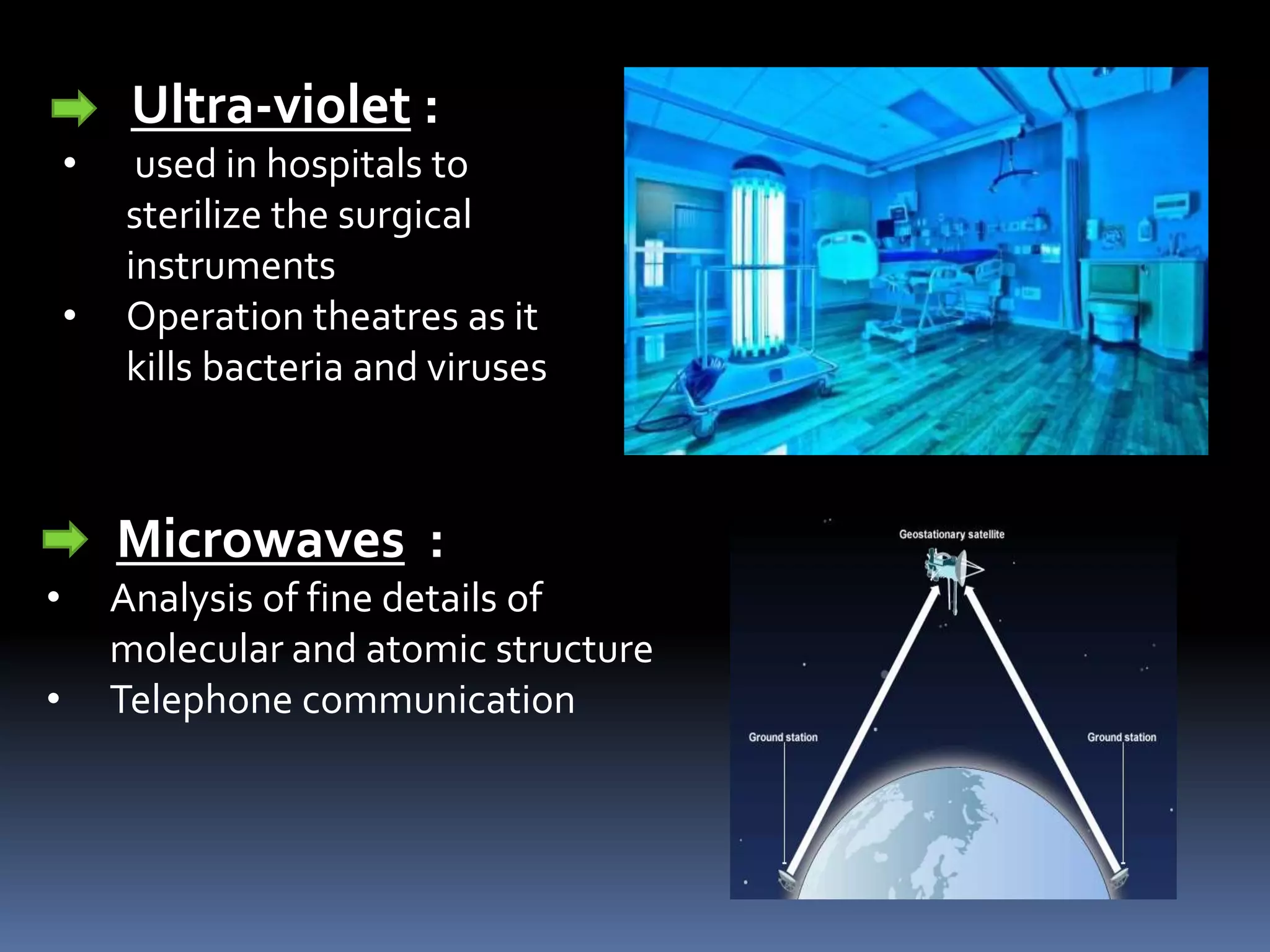 Ultra-violet :

• used in hospitals to sterilize the surgical instruments
• Operation theatres as it kills bacteria and viruses

Microwaves :

• Analysis of fine details of molecular and atomic structure
• Telephone communication

Geostationary satellite

Ground station

Ground station